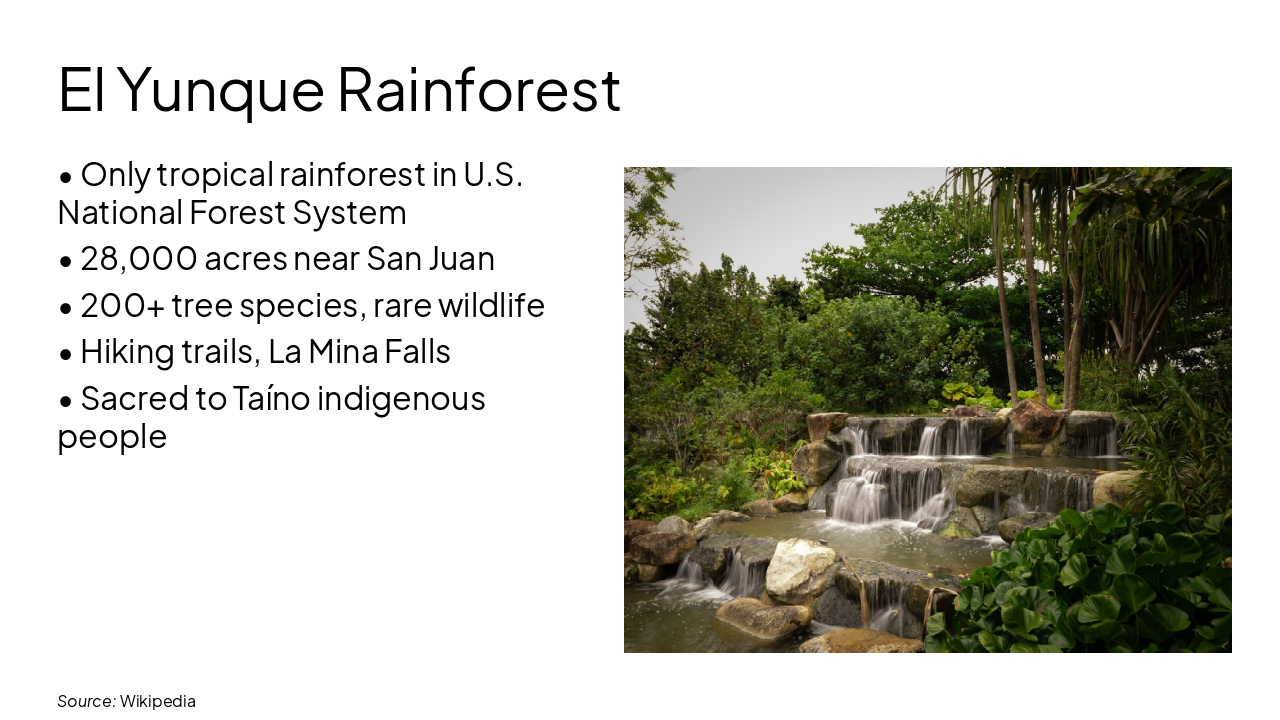 El Yunque Rainforest

• Only tropical rainforest in U.S. National Forest System

• 28,000 acres near San Juan

• 200+ tree species, rare wildlife

• Hiking trails, La Mina Falls

• Sacred to Taíno indigenous people

Source: Wikipedia